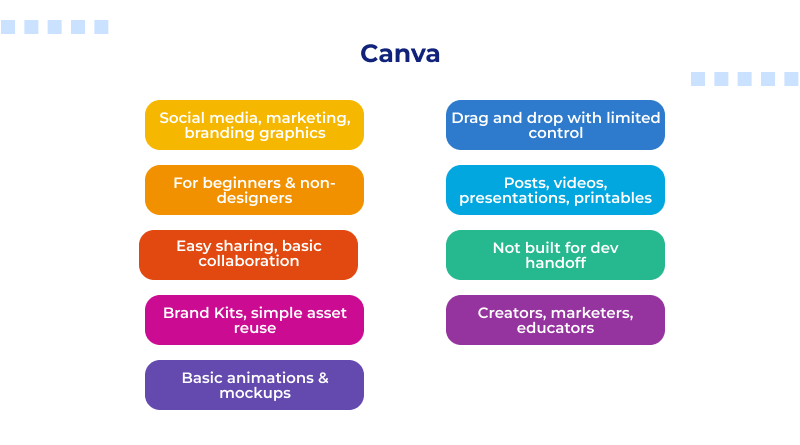 Canva

Social media, marketing, branding graphics

For beginners & non-designers

Easy sharing, basic collaboration

Brand Kits, simple asset reuse

Basic animations & mockups

Drag and drop with limited control

Posts, videos, presentations, printables

Not built for dev handoff

Creators, marketers, educators